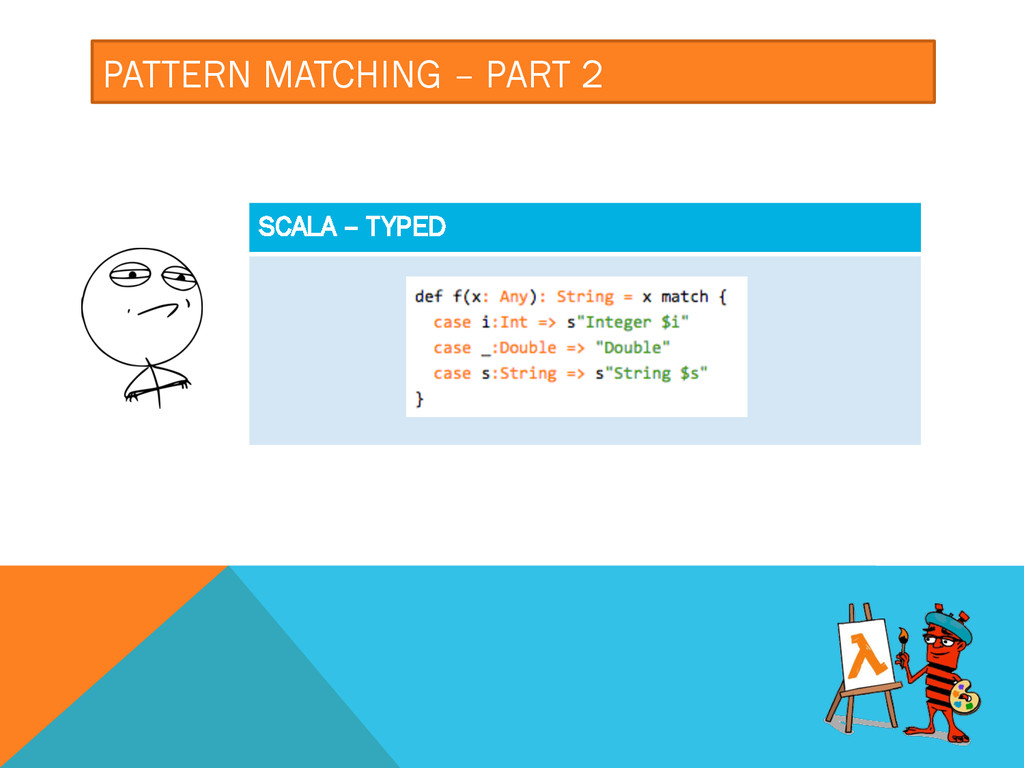 PATTERN MATCHING – PART 2

SCALA – TYPED

def f(x: Any): String = x match {
  case i:Int => s"Integer $i"
  case _:Double => "Double"
  case s:String => s"String $s"
}

λ